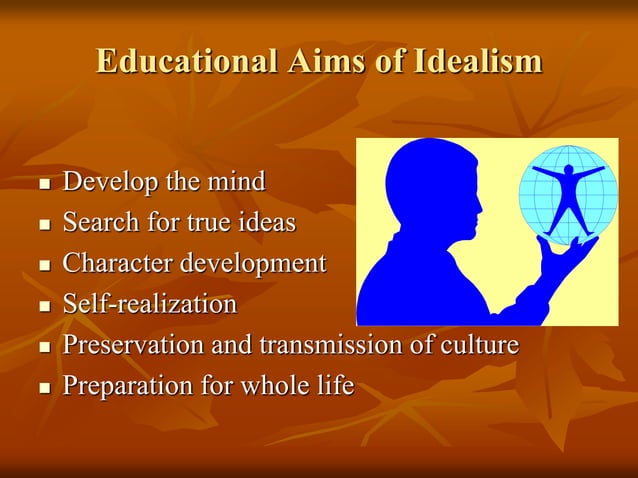 Educational Aims of Idealism

- Develop the mind
- Search for true ideas
- Character development
- Self-realization
- Preservation and transmission of culture
- Preparation for whole life